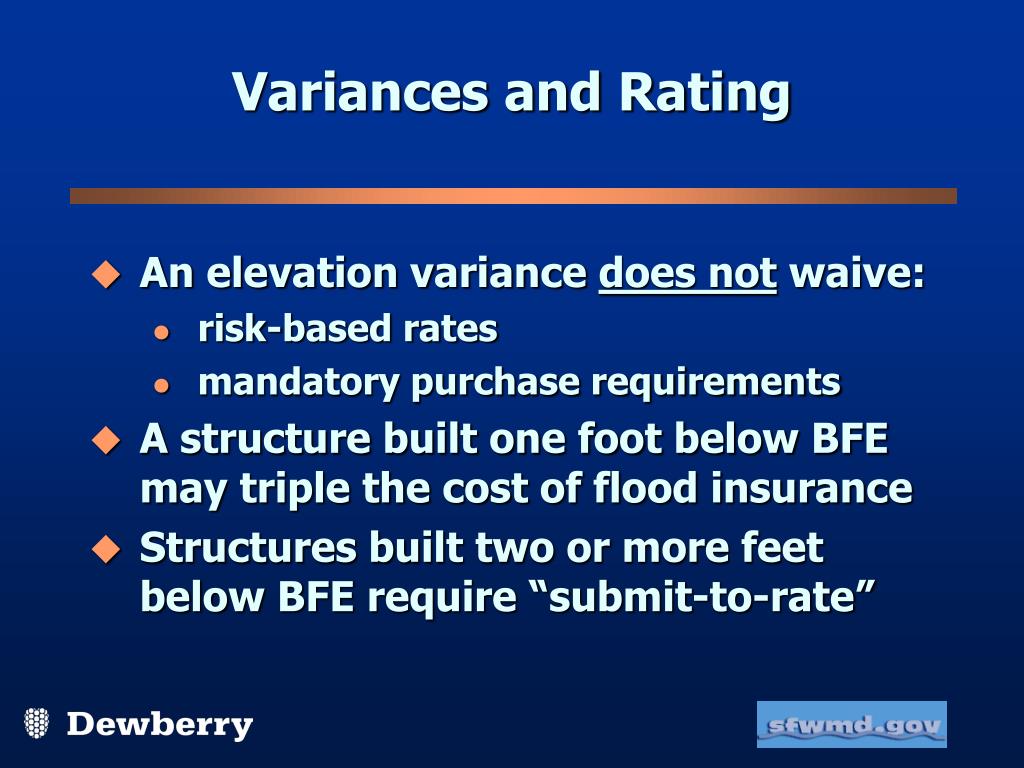 Variances and Rating

An elevation variance does not waive:

risk-based rates

mandatory purchase requirements

A structure built one foot below BFE may triple the cost of flood insurance

Structures built two or more feet below BFE require “submit-to-rate”

Dewberry

sfwmd.gov